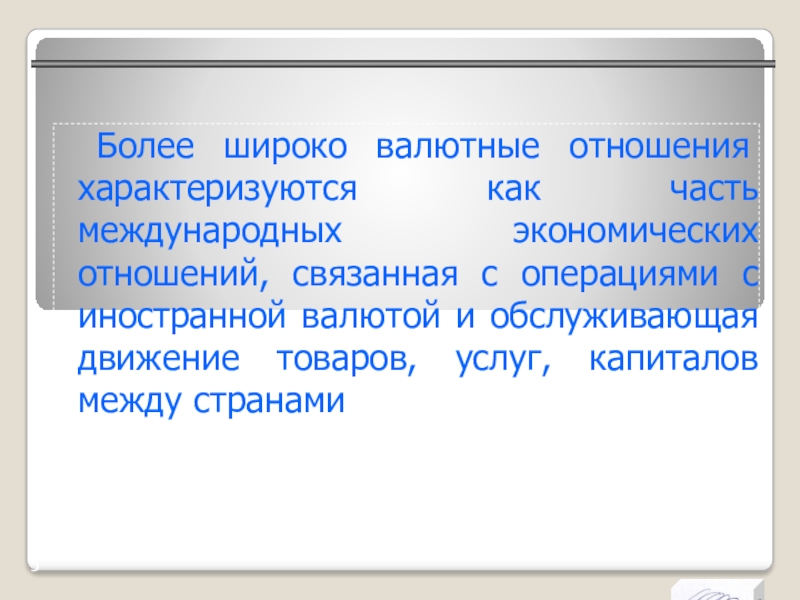 Более широко валютные отношения характеризуются как часть международных экономических отношений, связанная с операциями с иностранной валютой и обслуживающая движение товаров, услуг, капиталов между странами